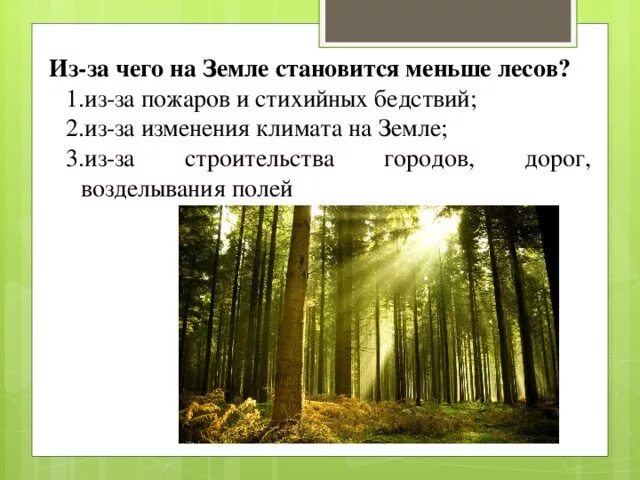 Из-за чего на Земле становится меньше лесов?

1.из-за пожаров и стихийных бедствий;

2.из-за изменения климата на Земле;

3.из-за строительства городов, дорог, возделывания полей